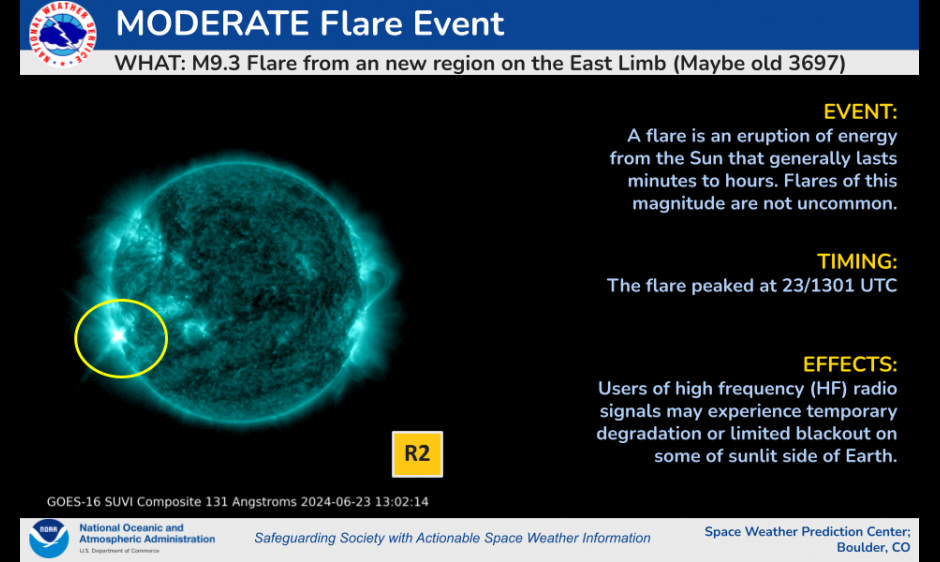 NATIONAL WEATHER SERVICE

MODERATE Flare Event

WHAT: M9.3 Flare from an new region on the East Limb (Maybe old 3697)

EVENT:
A flare is an eruption of energy from the Sun that generally lasts minutes to hours. Flares of this magnitude are not uncommon.

TIMING:
The flare peaked at 23/1301 UTC

EFFECTS:
Users of high frequency (HF) radio signals may experience temporary degradation or limited blackout on some of sunlit side of Earth.

R2

GOES-16 SUVI Composite 131 Angstroms 2024-06-23 13:02:14

NOAA

National Oceanic and Atmospheric Administration
U.S. Department of Commerce

Safeguarding Society with Actionable Space Weather Information

Space Weather Prediction Center; Boulder, CO